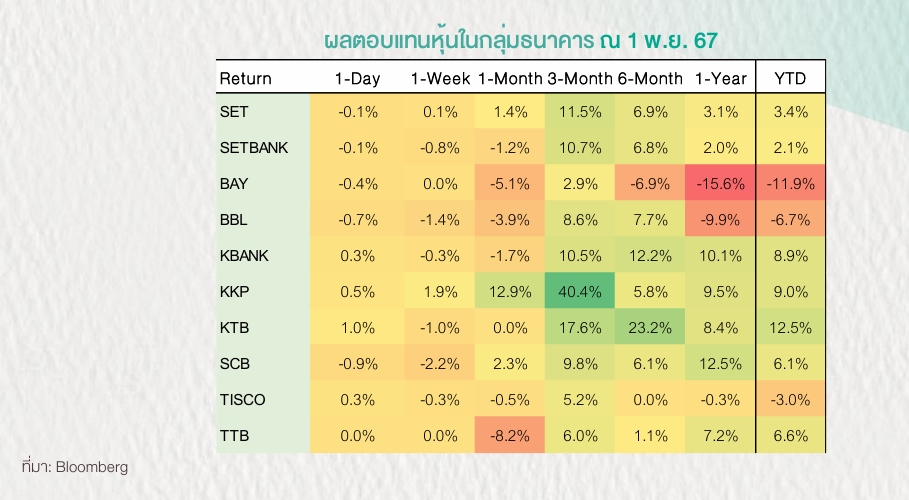 ผลตอบแทนหุ้นในกลุ่มธนาคาร ณ 1 พ.ย. 67

| Return | 1-Day | 1-Week | 1-Month | 3-Month | 6-Month | 1-Year | YTD |
|---|---|---|---|---|---|---|---|
| SET | -0.1% | 0.1% | 1.4% | 11.5% | 6.9% | 3.1% | 3.4% |
| SETBANK | -0.1% | -0.8% | -1.2% | 10.7% | 6.8% | 2.0% | 2.1% |
| BAY | -0.4% | 0.0% | -5.1% | 2.9% | -6.9% | -15.6% | -11.9% |
| BBL | -0.7% | -1.4% | -3.9% | 8.6% | 7.7% | -9.9% | -6.7% |
| KBANK | 0.3% | -0.3% | -1.7% | 10.5% | 12.2% | 10.1% | 8.9% |
| KKP | 0.5% | 1.9% | 12.9% | 40.4% | 5.8% | 9.5% | 9.0% |
| KTB | 1.0% | -1.0% | 0.0% | 17.6% | 23.2% | 8.4% | 12.5% |
| SCB | -0.9% | -2.2% | 2.3% | 9.8% | 6.1% | 12.5% | 6.1% |
| TISCO | 0.3% | -0.3% | -0.5% | 5.2% | 0.0% | -0.3% | -3.0% |
| TTB | 0.0% | 0.0% | -8.2% | 6.0% | 1.1% | 7.2% | 6.6% |

ที่มา: Bloomberg